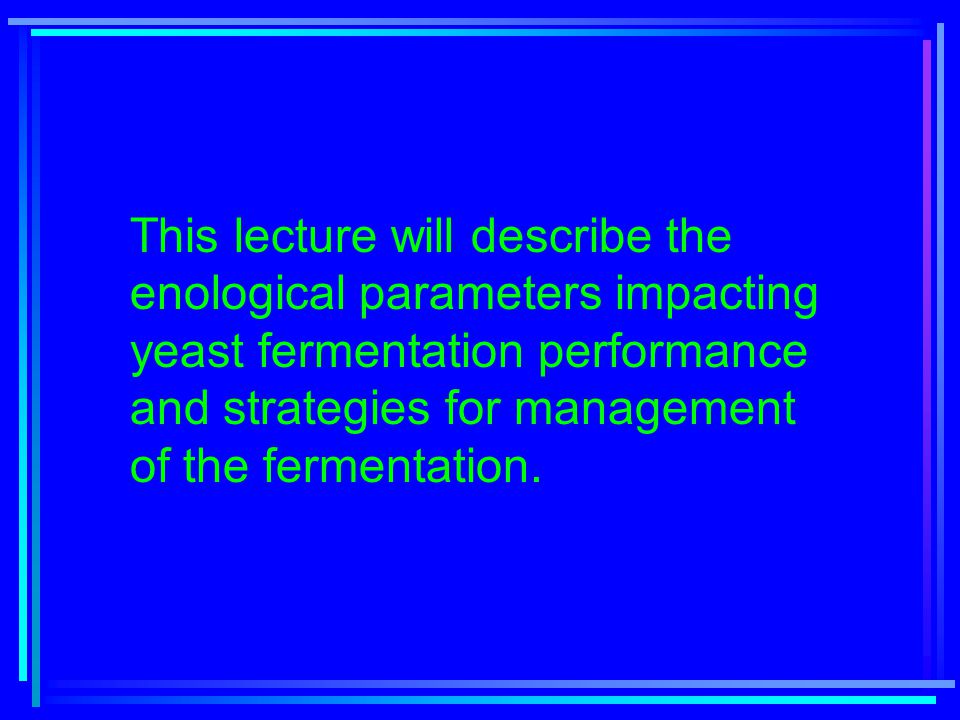 This lecture will describe the enological parameters impacting yeast fermentation performance and strategies for management of the fermentation.